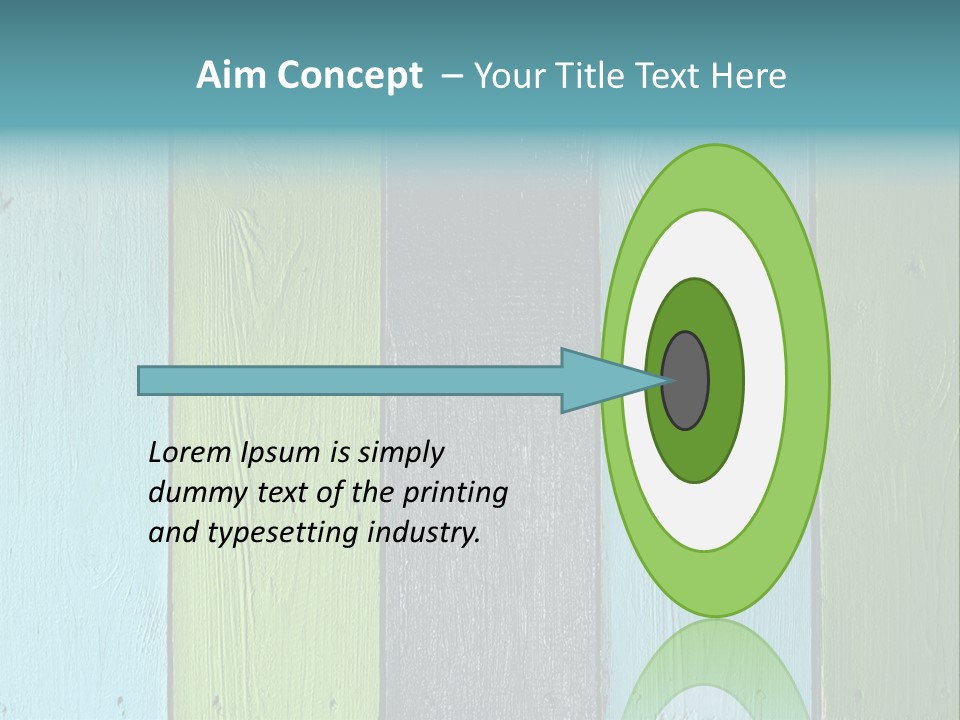 Aim Concept – Your Title Text Here

Lorem Ipsum is simply dummy text of the printing and typesetting industry.